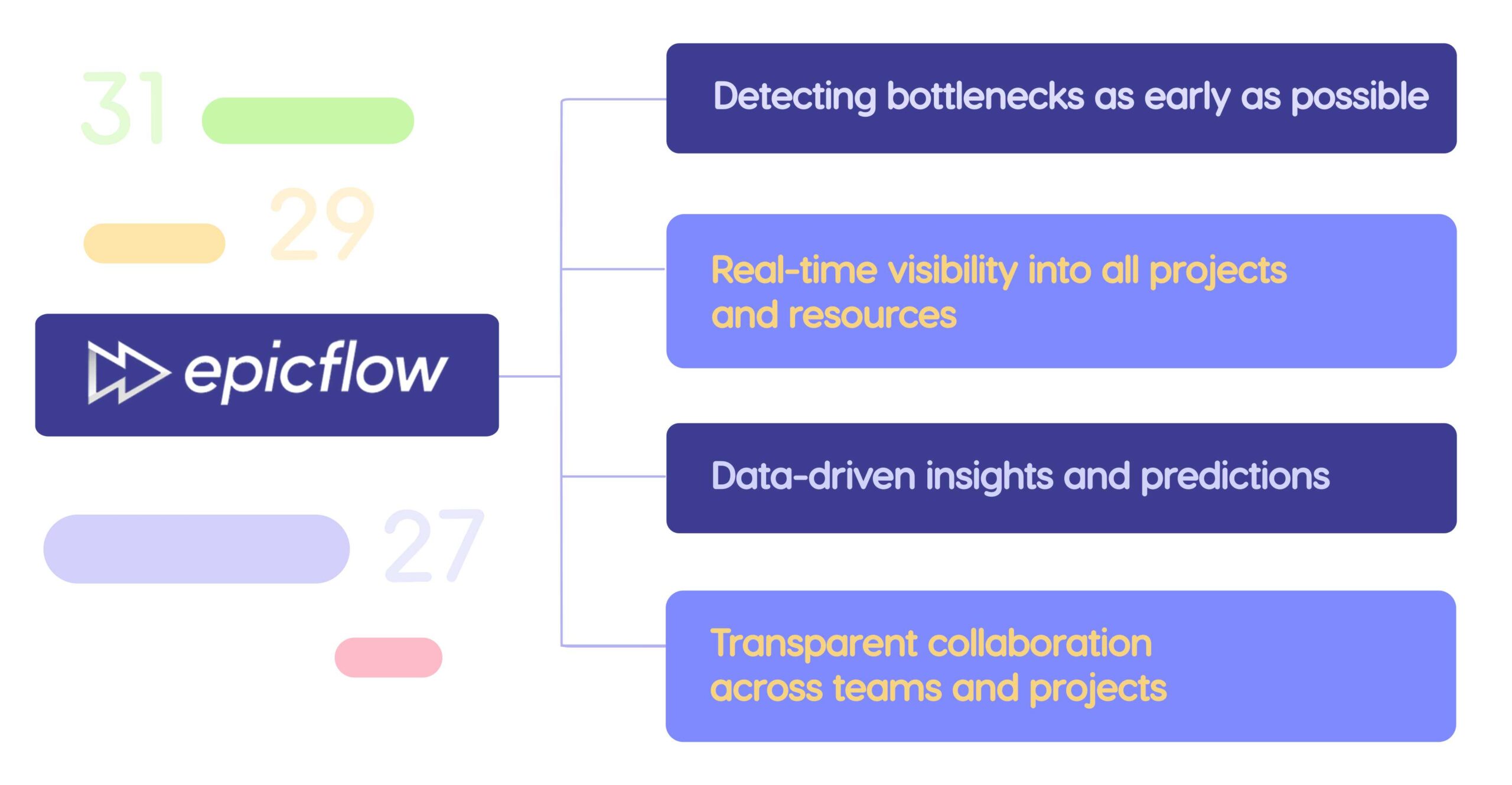 31

29

epicflow

27

Detecting bottlenecks as early as possible

Real-time visibility into all projects and resources

Data-driven insights and predictions

Transparent collaboration across teams and projects